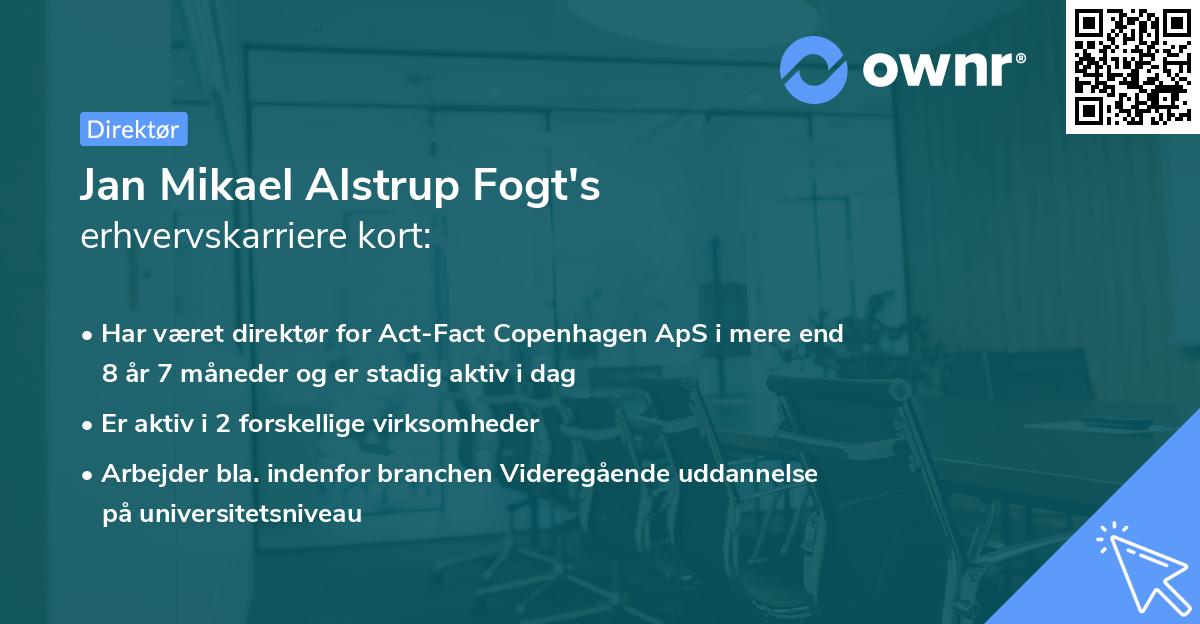 ownr®

Direktør

Jan Mikael Alstrup Fogt's
erhvervskarriere kort:

• Har været direktør for Act-Fact Copenhagen ApS i mere end 8 år 7 måneder og er stadig aktiv i dag

• Er aktiv i 2 forskellige virksomheder

• Arbejder bla. indenfor branchen Videregående uddannelse på universitetsniveau